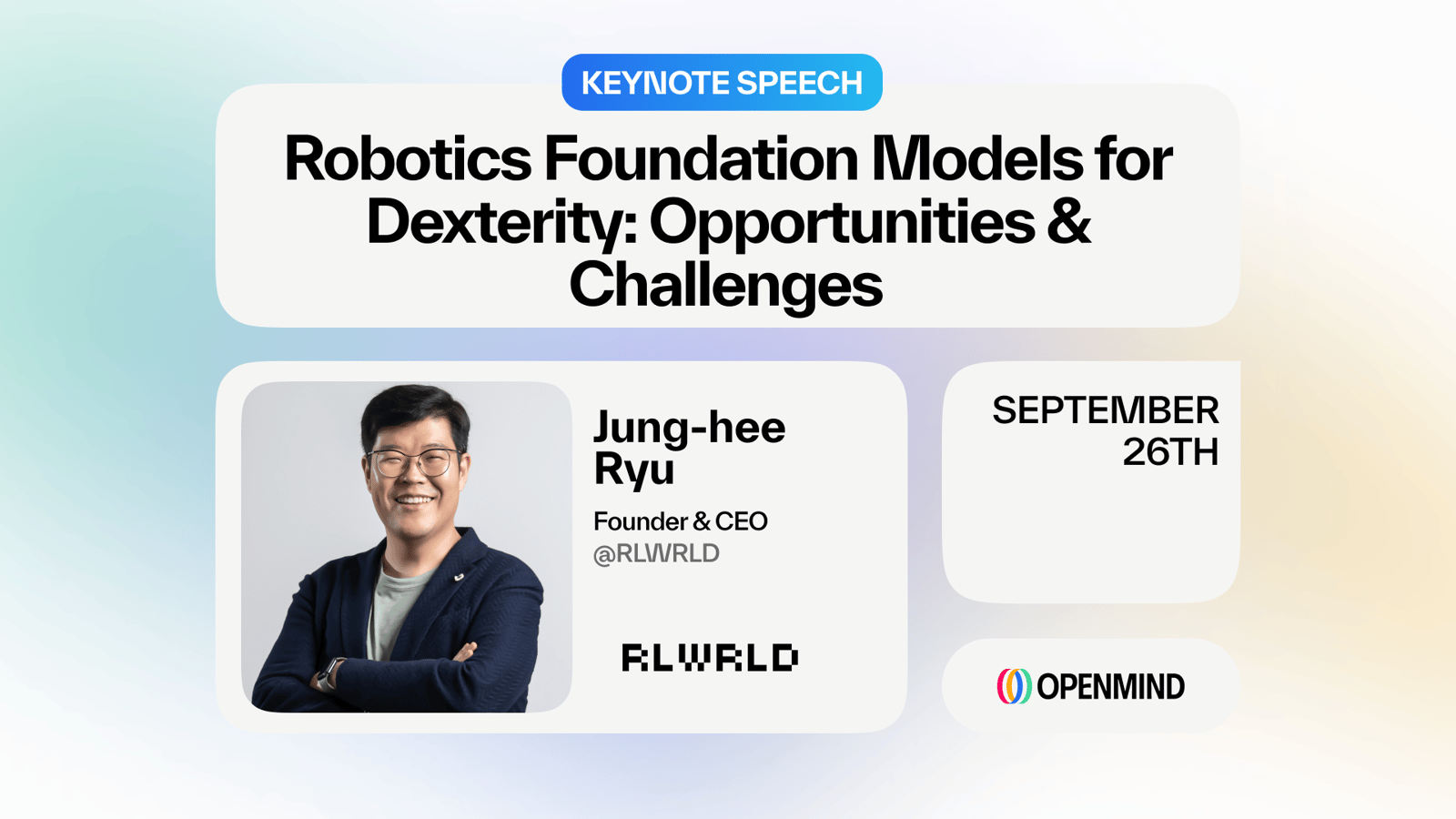 KEYNOTE SPEECH

Robotics Foundation Models for Dexterity: Opportunities & Challenges

Jung-hee Ryu

Founder & CEO
@RLWRLD

RLWRLD

SEPTEMBER 26TH

OPENMIND